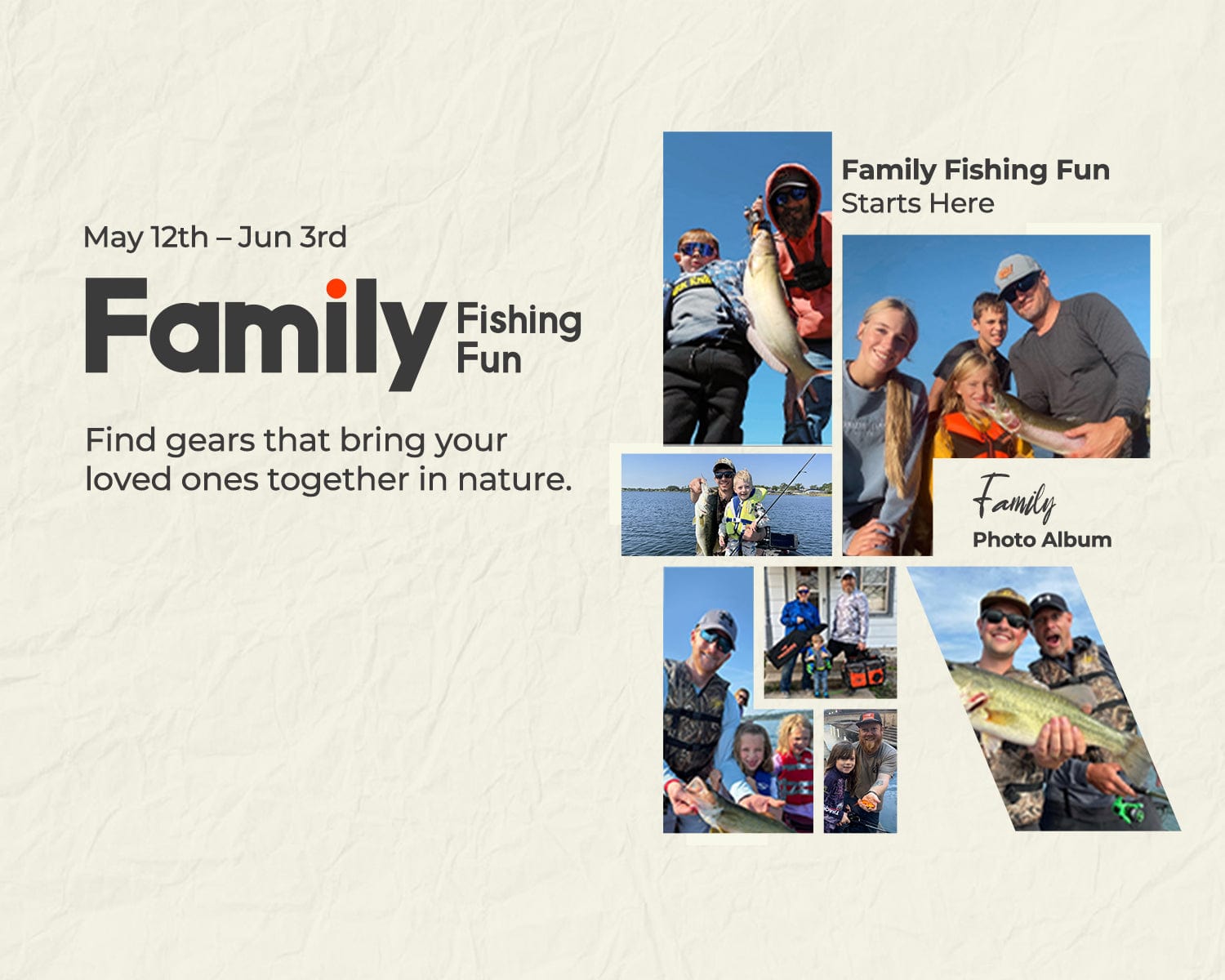 May 12th – Jun 3rd

Family Fishing Fun

Find gears that bring your loved ones together in nature.

Family Fishing Fun
Starts Here

Family
Photo Album